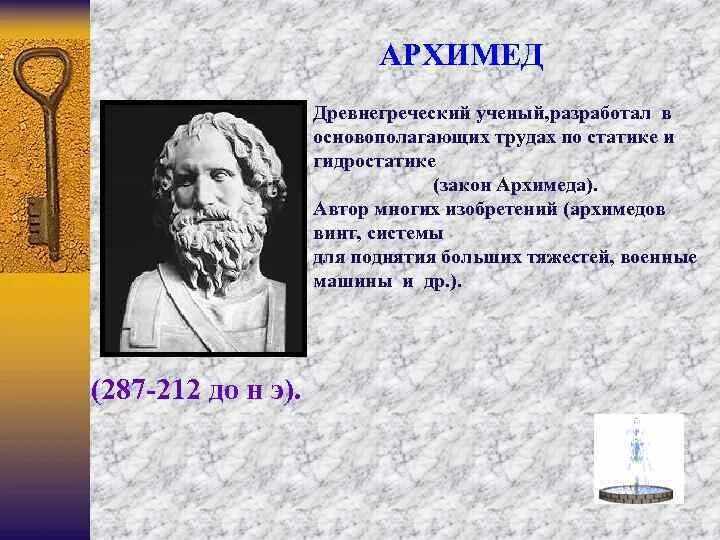 АРХИМЕД

Древнегреческий ученый,разработал в основополагающих трудах по статике и гидростатике (закон Архимеда).
Автор многих изобретений (архимедов винт, системы
для поднятия больших тяжестей, военные машины и др.).

(287-212 до н э).